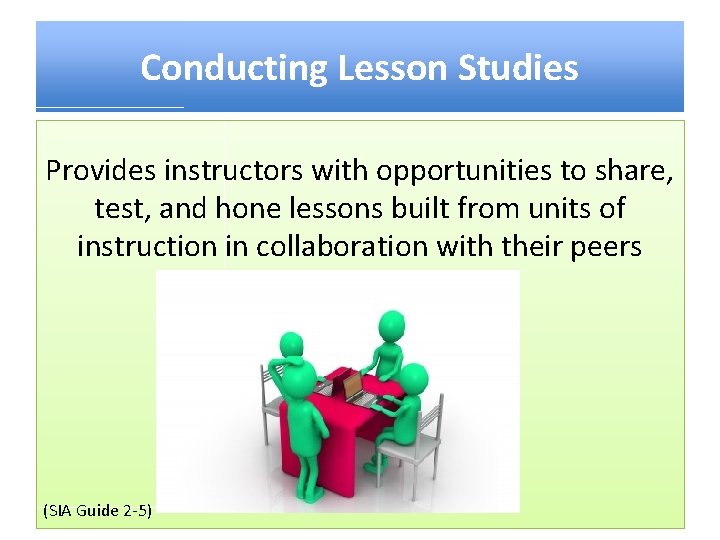 Conducting Lesson Studies

Provides instructors with opportunities to share, test, and hone lessons built from units of instruction in collaboration with their peers

(SIA Guide 2-5)